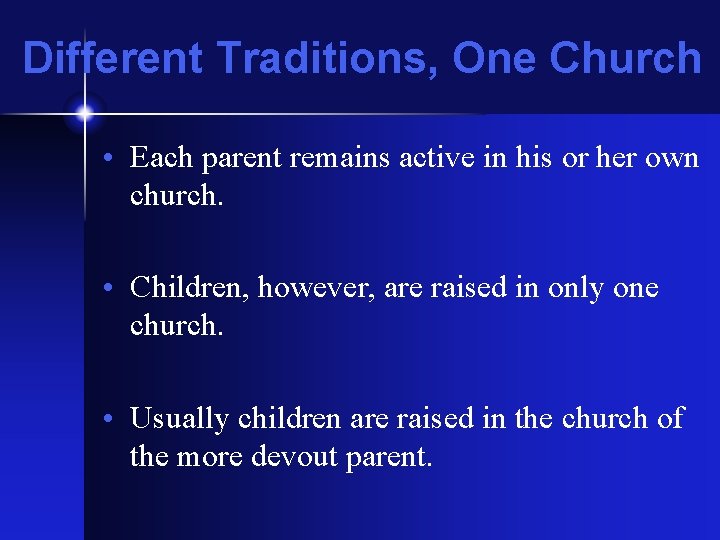 Different Traditions, One Church

• Each parent remains active in his or her own church.

• Children, however, are raised in only one church.

• Usually children are raised in the church of the more devout parent.